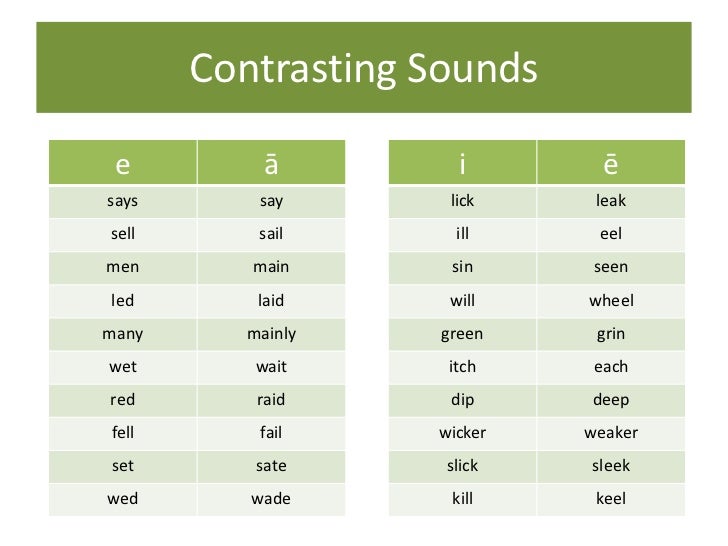 Contrasting Sounds

| e | ā |
|---|---|
| says | say |
| sell | sail |
| men | main |
| led | laid |
| many | mainly |
| wet | wait |
| red | raid |
| fell | fail |
| set | sate |
| wed | wade |

| i | ē |
|---|---|
| lick | leak |
| ill | eel |
| sin | seen |
| will | wheel |
| green | grin |
| itch | each |
| dip | deep |
| wicker | weaker |
| slick | sleek |
| kill | keel |